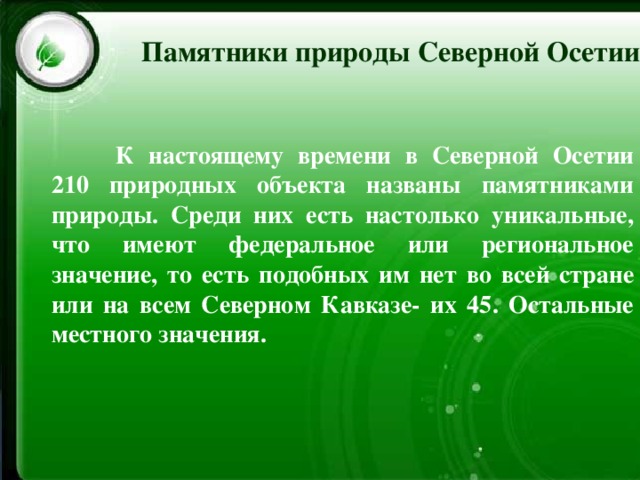 Памятники природы Северной Осетии

К настоящему времени в Северной Осетии 210 природных объекта названы памятниками природы. Среди них есть настолько уникальные, что имеют федеральное или региональное значение, то есть подобных им нет во всей стране или на всем Северном Кавказе- их 45. Остальные местного значения.